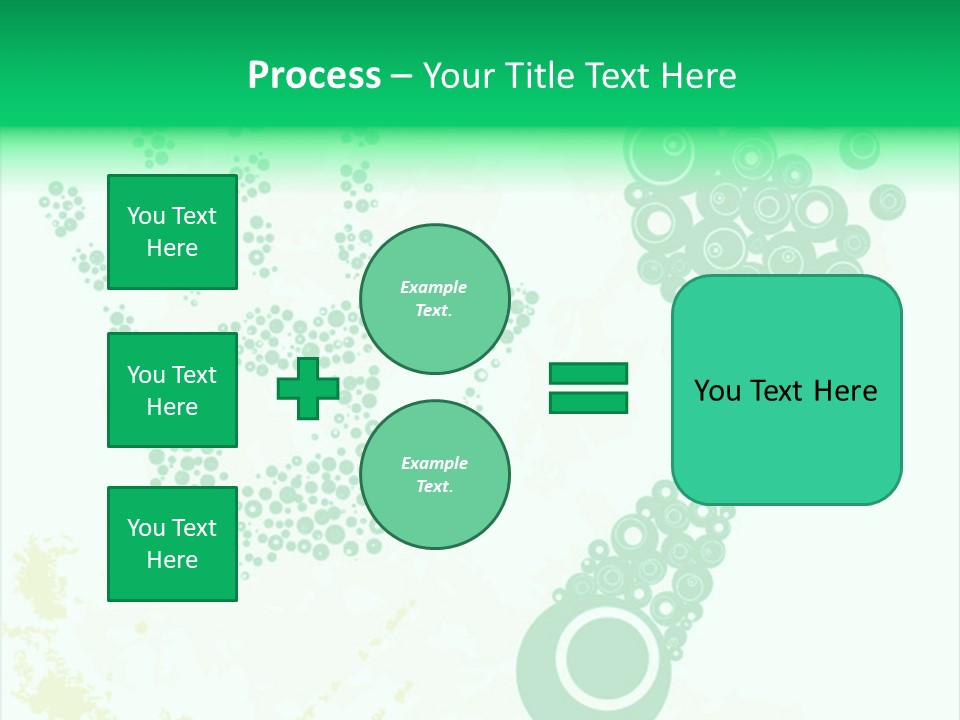 Process – Your Title Text Here

You Text Here

You Text Here

You Text Here

Example Text.

Example Text.

You Text Here